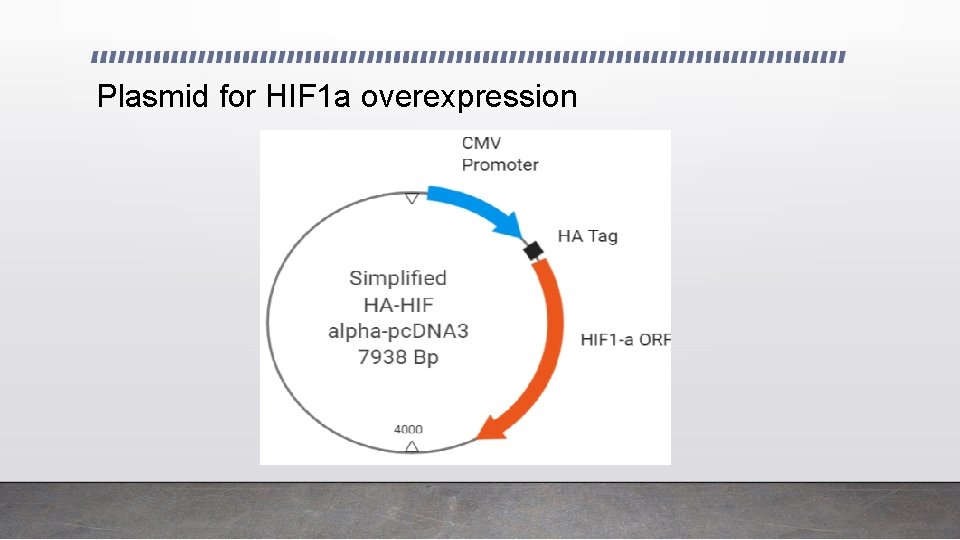 Plasmid for HIF1a overexpression

CMV Promoter

HA Tag

Simplified HA-HIF alpha-pcDNA3 7938 Bp

HIF1-a ORF

4000